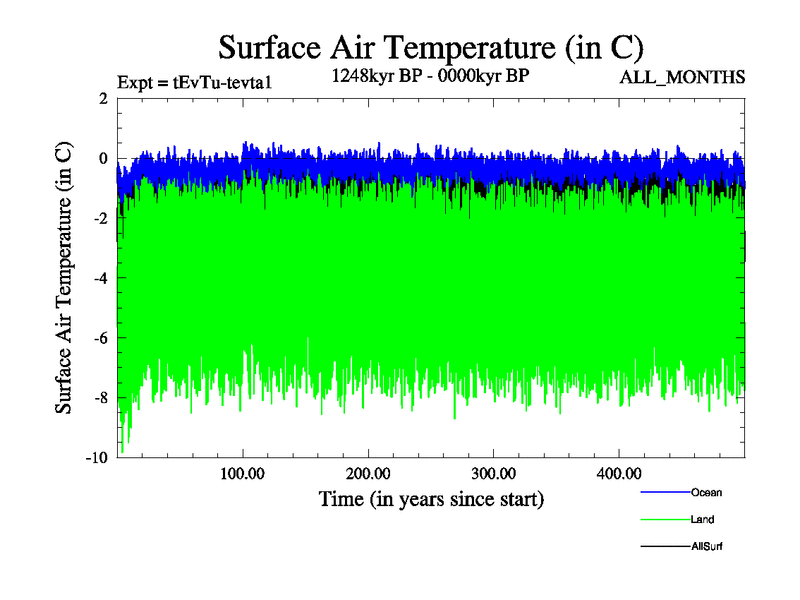 Surface Air Temperature (in C)

Expt = tEvTu-tevta1

1248kyr BP - 0000kyr BP

ALL_MONTHS

Surface Air Temperature (in C)

2
0
-2
-4
-6
-8
-10

100.00
200.00
300.00
400.00

Time (in years since start)

Ocean
Land
AllSurf